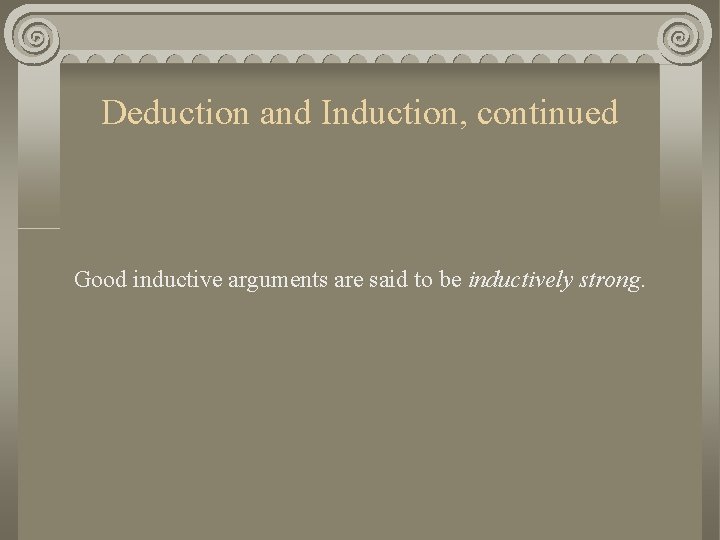 Deduction and Induction, continued

Good inductive arguments are said to be inductively strong.